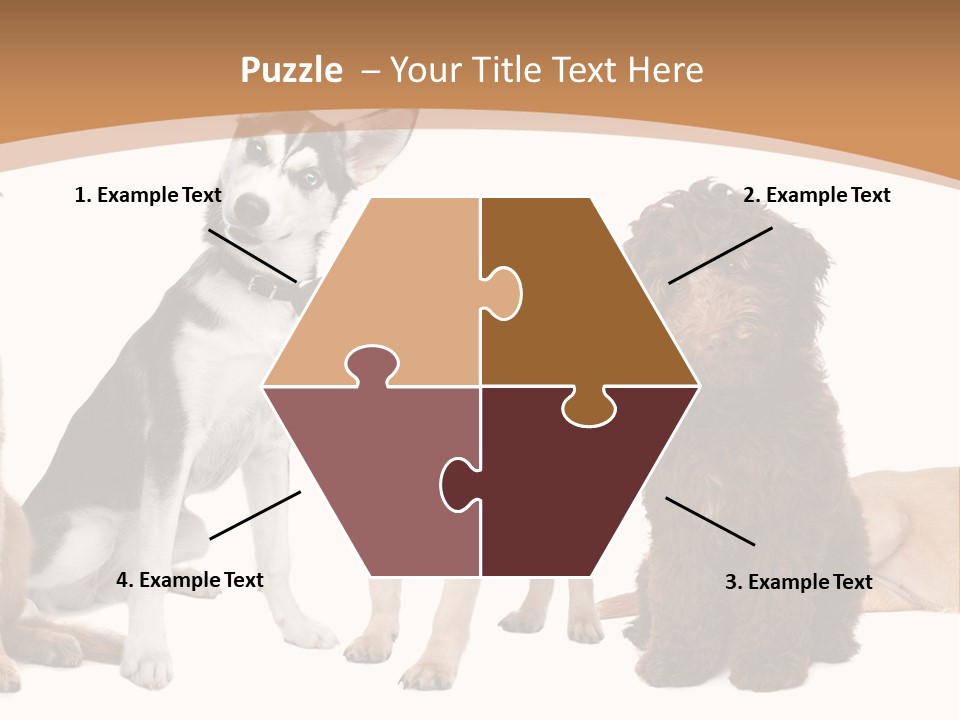 Puzzle – Your Title Text Here

1. Example Text

2. Example Text

4. Example Text

3. Example Text